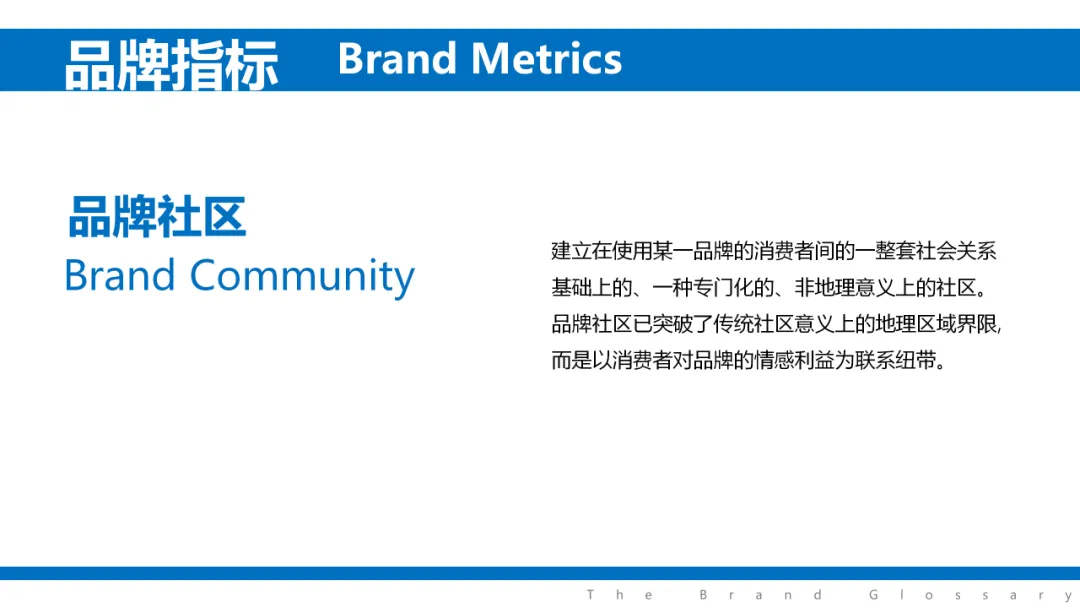 品牌指标 Brand Metrics

品牌社区
Brand Community

建立在使用某一品牌的消费者间的一整套社会关系基础上的、一种专门化的、非地理意义上的社区。品牌社区已突破了传统社区意义上的地理区域界限,而是以消费者对品牌的情感利益为联系纽带。

The Brand Glossary